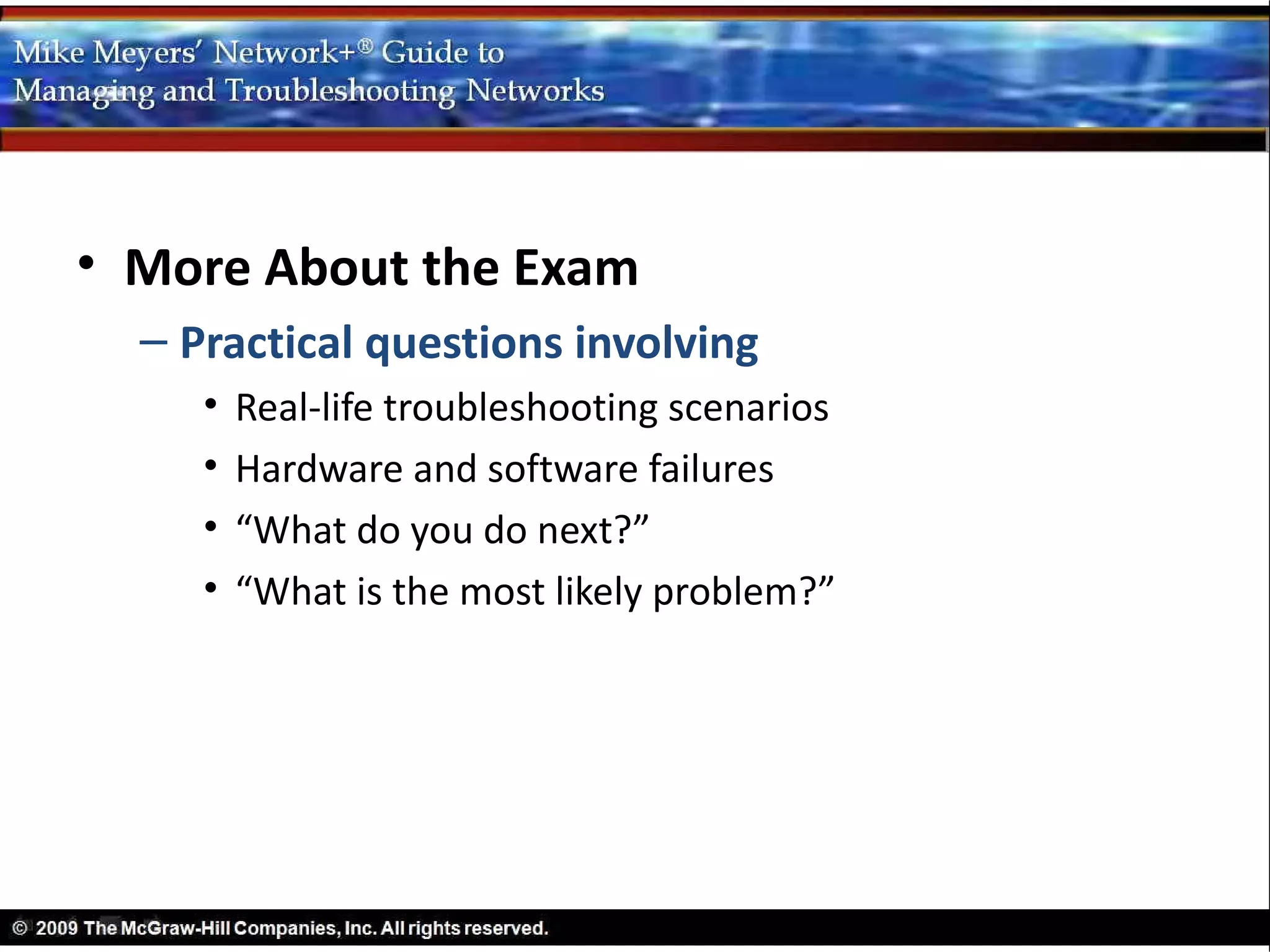 Mike Meyers' Network+® Guide to
Managing and Troubleshooting Networks

• More About the Exam
– Practical questions involving
• Real-life troubleshooting scenarios
• Hardware and software failures
• "What do you do next?"
• "What is the most likely problem?"

© 2009 The McGraw-Hill Companies, Inc. All rights reserved.